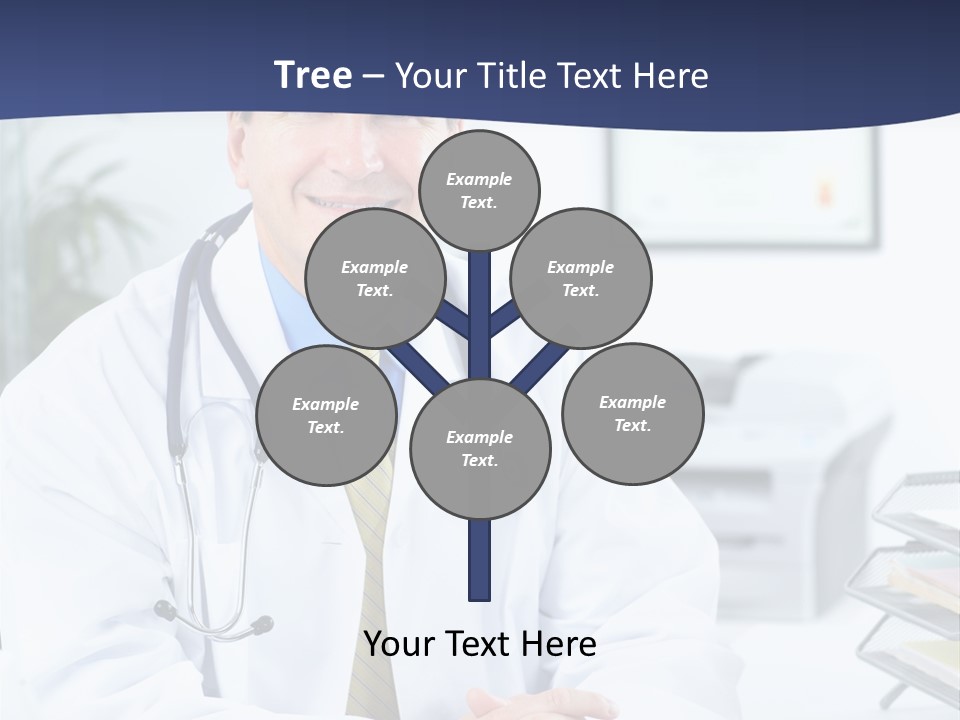 Tree – Your Title Text Here

Example Text.

Example Text.

Example Text.

Example Text.

Example Text.

Example Text.

Your Text Here